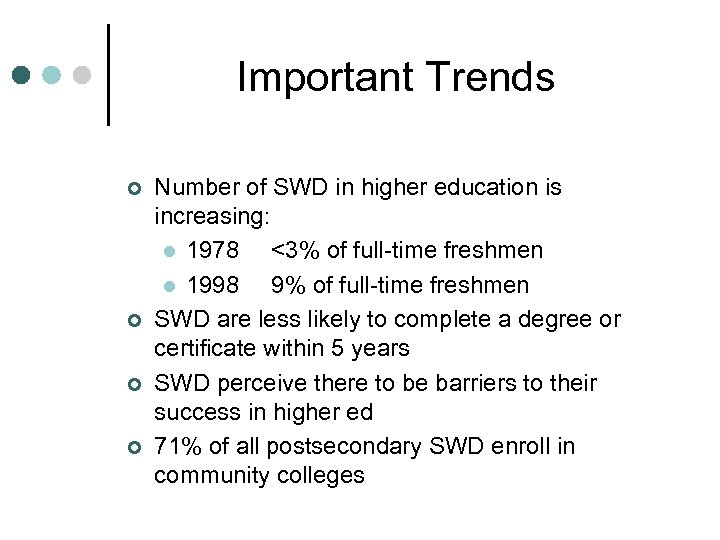 Important Trends

Number of SWD in higher education is increasing:

1978 <3% of full-time freshmen

1998 9% of full-time freshmen

SWD are less likely to complete a degree or certificate within 5 years

SWD perceive there to be barriers to their success in higher ed

71% of all postsecondary SWD enroll in community colleges